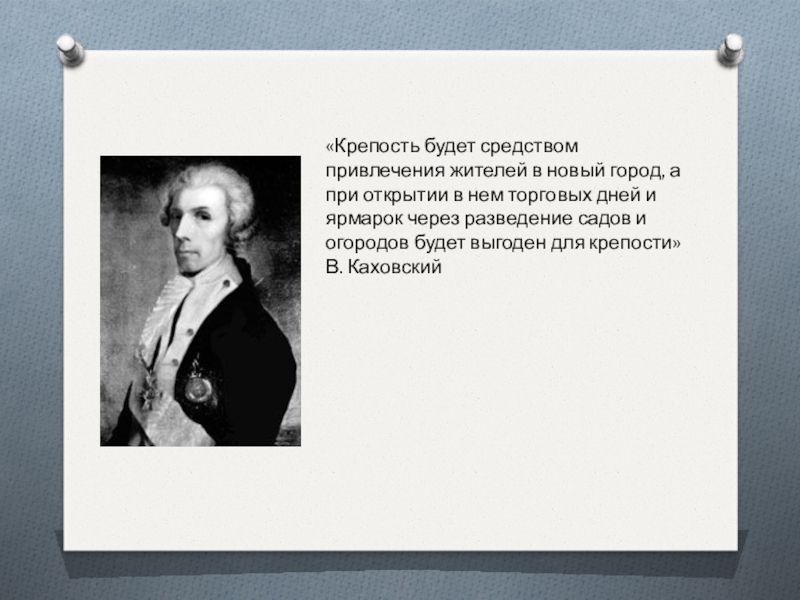 «Крепость будет средством привлечения жителей в новый город, а при открытии в нем торговых дней и ярмарок через разведение садов и огородов будет выгоден для крепости»
В. Каховский